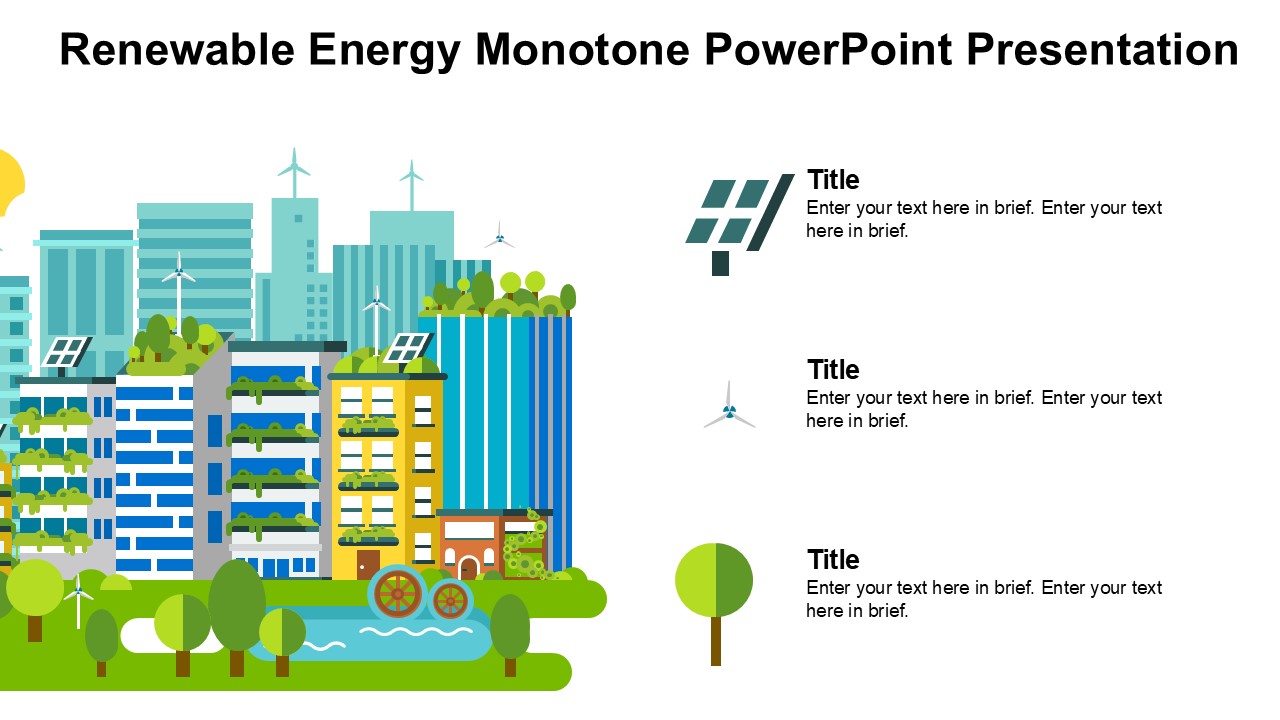 Renewable Energy Monotone PowerPoint Presentation

Title
Enter your text here in brief. Enter your text here in brief.

Title
Enter your text here in brief. Enter your text here in brief.

Title
Enter your text here in brief. Enter your text here in brief.